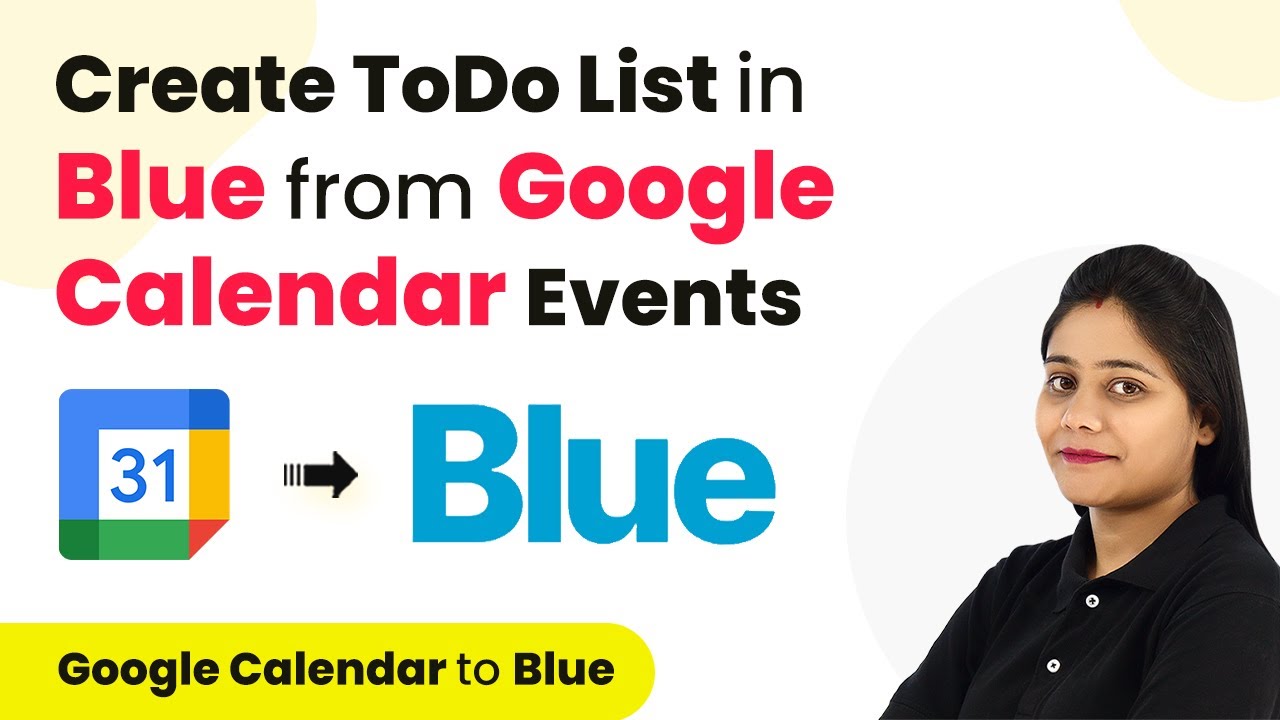 Create ToDo List in Blue from Google Calendar Events

31

Blue

Google Calendar to Blue